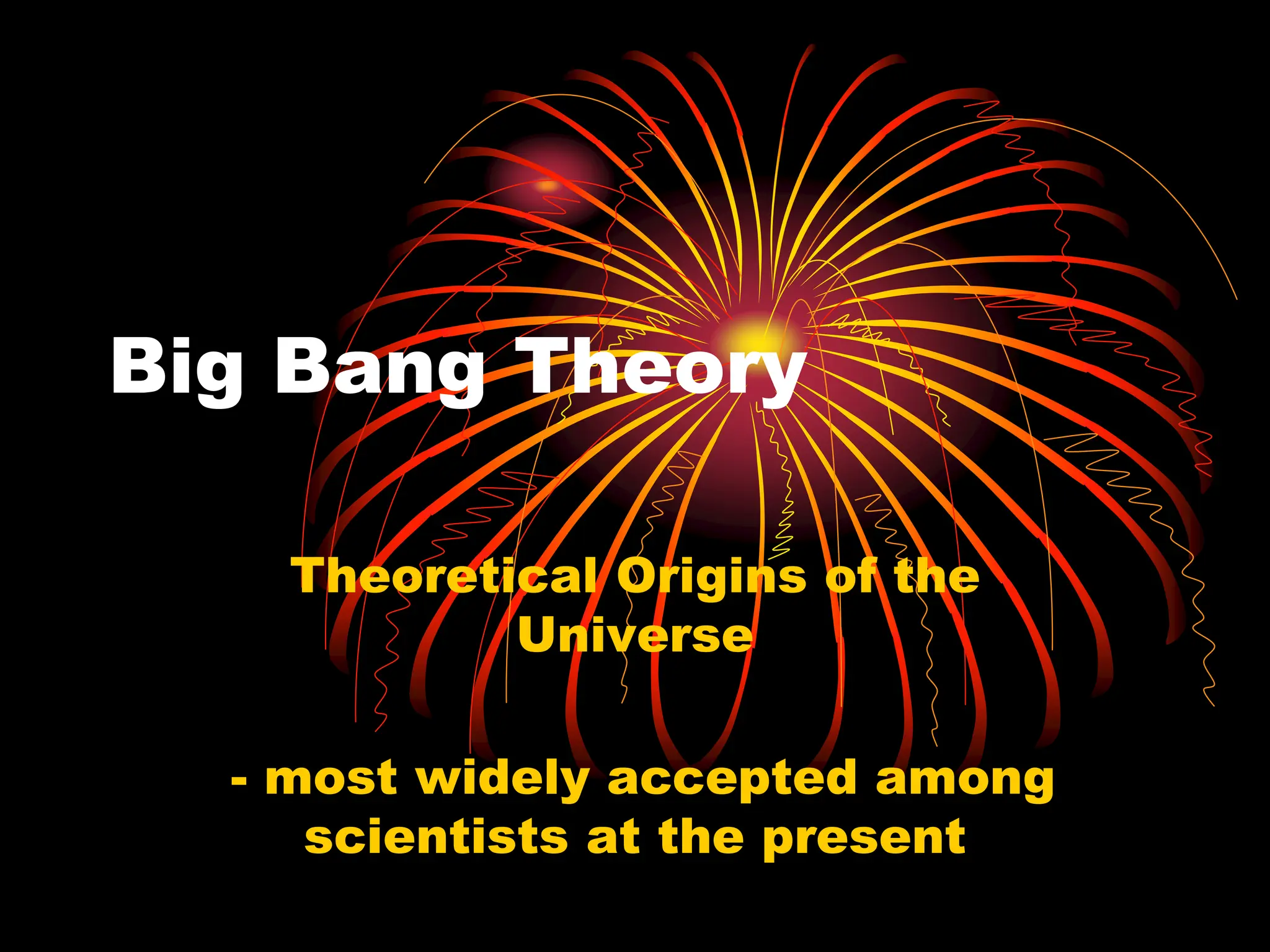 Big Bang Theory

Theoretical Origins of the Universe

- most widely accepted among scientists at the present